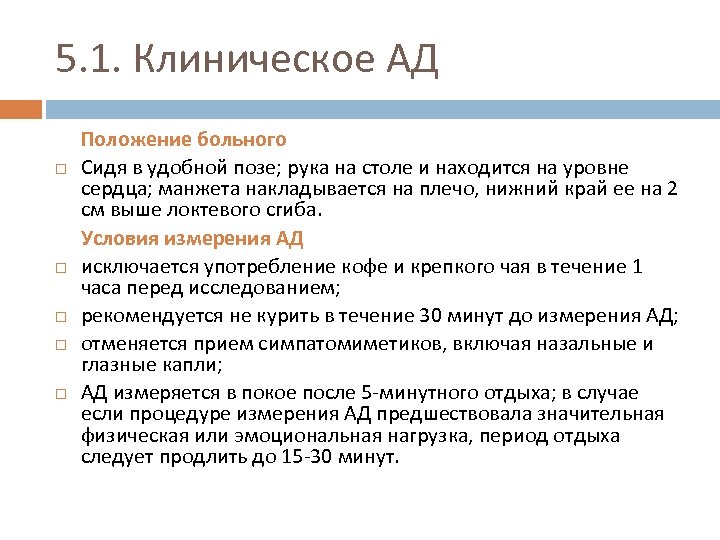 5.1. Клиническое АД

Положение больного

□ Сидя в удобной позе; рука на столе и находится на уровне сердца; манжета накладывается на плечо, нижний край ее на 2 см выше локтевого сгиба.

Условия измерения АД

□ исключается употребление кофе и крепкого чая в течение 1 часа перед исследованием;

□ рекомендуется не курить в течение 30 минут до измерения АД;

□ отменяется прием симпатомиметиков, включая назальные и глазные капли;

□ АД измеряется в покое после 5-минутного отдыха; в случае если процедуре измерения АД предшествовала значительная физическая или эмоциональная нагрузка, период отдыха следует продлить до 15-30 минут.